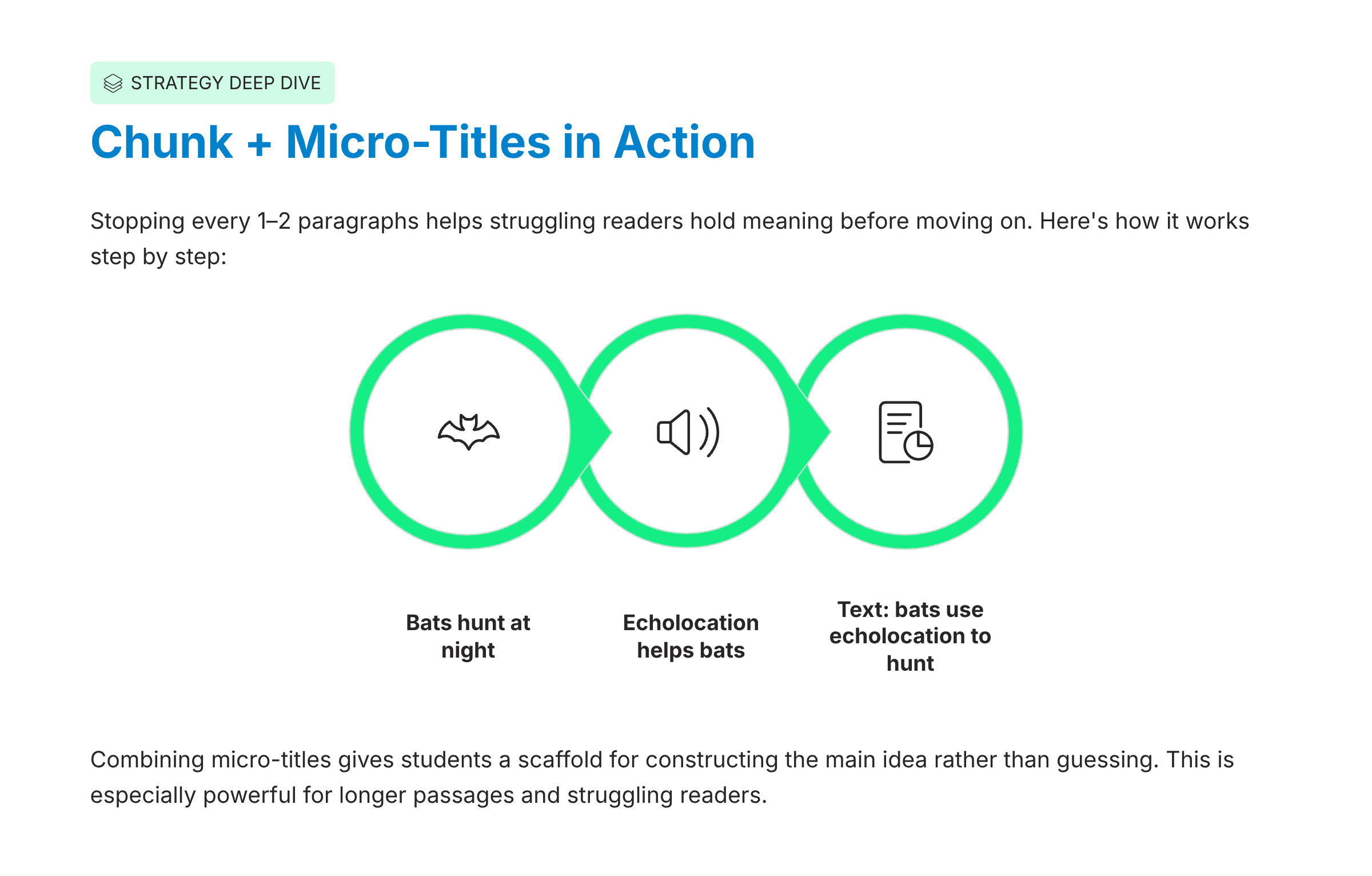 STRATEGY DEEP DIVE

Chunk + Micro-Titles in Action

Stopping every 1–2 paragraphs helps struggling readers hold meaning before moving on. Here's how it works step by step:

Bats hunt at night

Echolocation helps bats

Text: bats use echolocation to hunt

Combining micro-titles gives students a scaffold for constructing the main idea rather than guessing. This is especially powerful for longer passages and struggling readers.